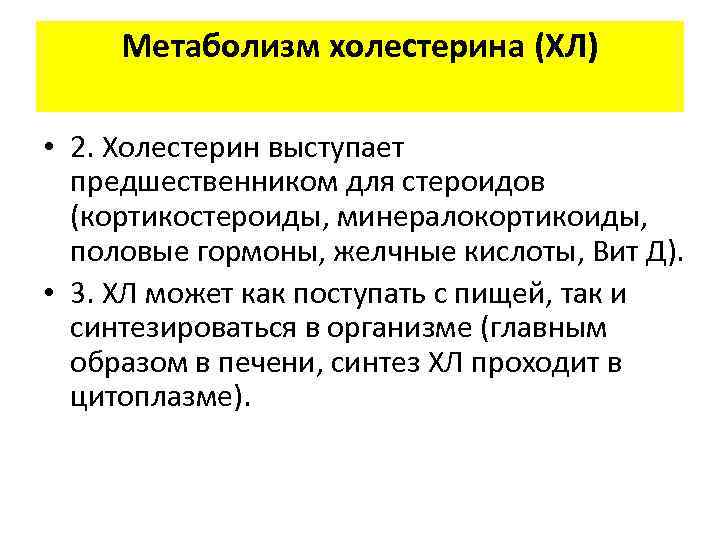 Метаболизм холестерина (ХЛ)

• 2. Холестерин выступает предшественником для стероидов (кортикостероиды, минералокортикоиды, половые гормоны, желчные кислоты, Вит Д).

• 3. ХЛ может как поступать с пищей, так и синтезироваться в организме (главным образом в печени, синтез ХЛ проходит в цитоплазме).